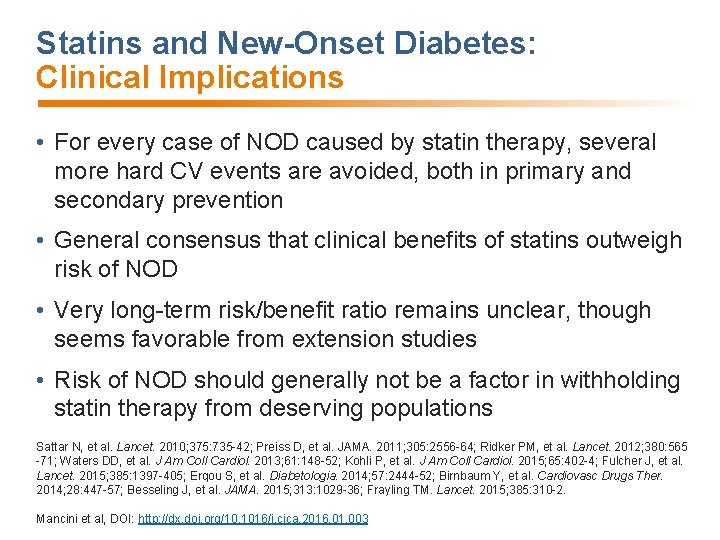 Statins and New-Onset Diabetes:
Clinical Implications

• For every case of NOD caused by statin therapy, several more hard CV events are avoided, both in primary and secondary prevention

• General consensus that clinical benefits of statins outweigh risk of NOD

• Very long-term risk/benefit ratio remains unclear, though seems favorable from extension studies

• Risk of NOD should generally not be a factor in withholding statin therapy from deserving populations

Sattar N, et al. Lancet. 2010;375:735-42; Preiss D, et al. JAMA. 2011;305:2556-64; Ridker PM, et al. Lancet. 2012;380:565-71; Waters DD, et al. J Am Coll Cardiol. 2013;61:148-52; Kohli P, et al. J Am Coll Cardiol. 2015;65:402-4; Fulcher J, et al. Lancet. 2015;385:1397-405; Erqou S, et al. Diabetologia. 2014;57:2444-52; Birnbaum Y, et al. Cardiovasc Drugs Ther. 2014;28:447-57; Besseling J, et al. JAMA. 2015;313:1029-36; Frayling TM. Lancet. 2015;385:310-2.

Mancini et al, DOI: http://dx.doi.org/10.1016/j.cjca.2016.01.003